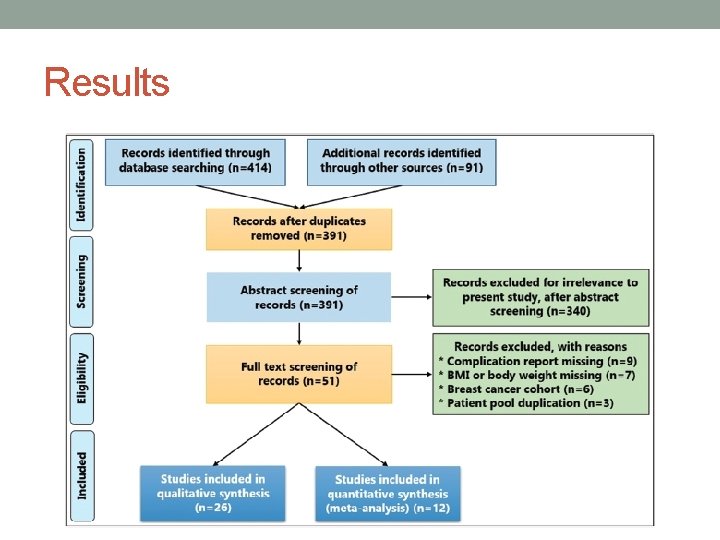 Results

Identification

Records identified through database searching (n=414)

Additional records identified through other sources (n=91)

Records after duplicates removed (n=391)

Screening

Abstract screening of records (n=391)

Records excluded for irrelevance to present study, after abstract screening (n=340)

Eligibility

Full text screening of records (n=51)

Records excluded, with reasons
* Complication report missing (n=9)
* BMI or body weight missing (n=7)
* Breast cancer cohort (n=6)
* Patient pool duplication (n=3)

Included

Studies included in qualitative synthesis (n=26)

Studies included in quantitative synthesis (meta-analysis) (n=12)